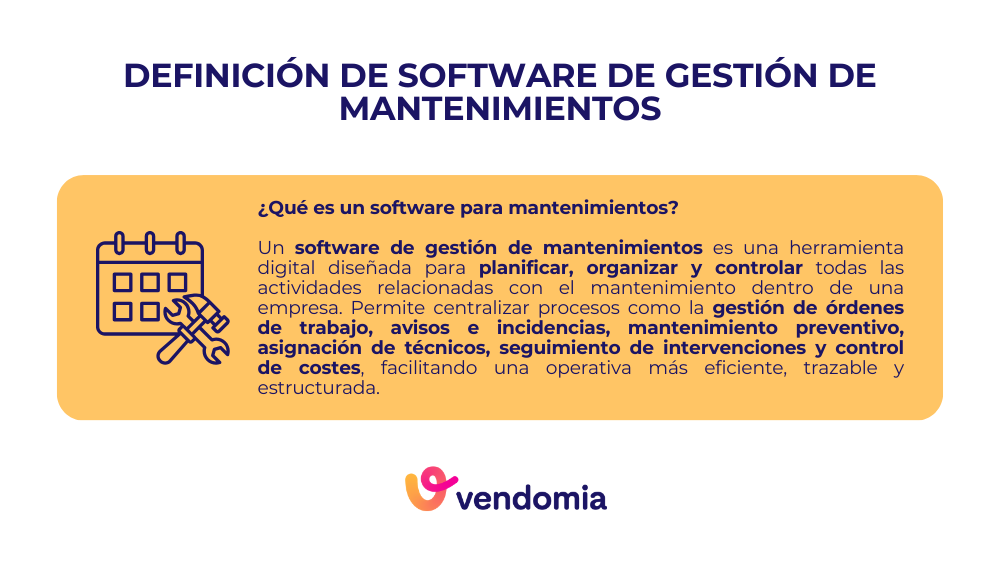 DEFINICIÓN DE SOFTWARE DE GESTIÓN DE MANTENIMIENTOS

¿Qué es un software para mantenimientos?

Un software de gestión de mantenimientos es una herramienta digital diseñada para planificar, organizar y controlar todas las actividades relacionadas con el mantenimiento dentro de una empresa. Permite centralizar procesos como la gestión de órdenes de trabajo, avisos e incidencias, mantenimiento preventivo, asignación de técnicos, seguimiento de intervenciones y control de costes, facilitando una operativa más eficiente, trazable y estructurada.

vendomia